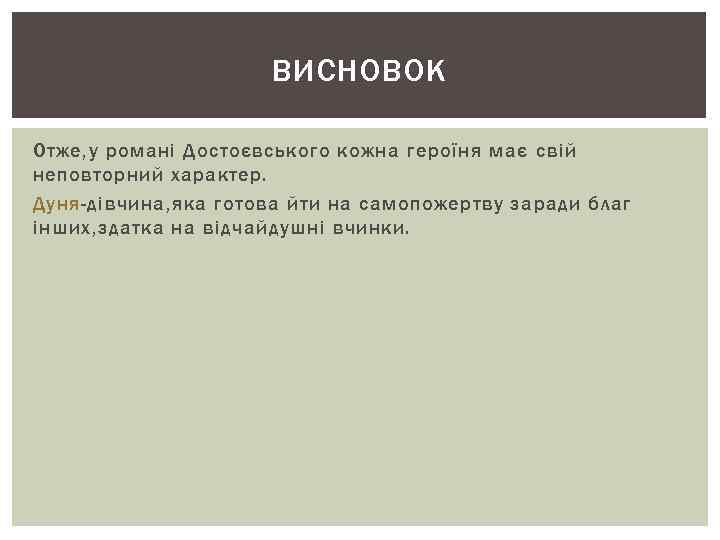 ВИСНОВОК

Отже,у романі Достоєвського кожна героїня має свій неповторний характер.

Дуня-дівчина,яка готова йти на самопожертву заради благ інших,здатка на відчайдушні вчинки.